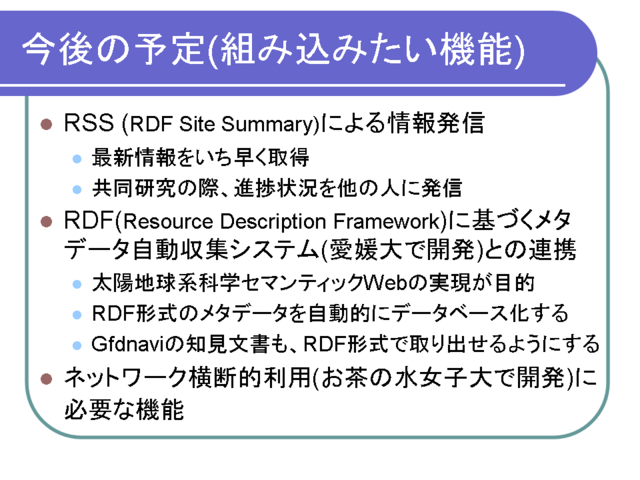 今後の予定(組み込みたい機能)

RSS (RDF Site Summary)による情報発信

最新情報をいち早く取得

共同研究の際、進捗状況を他の人に発信

RDF(Resource Description Framework)に基づくメタデータ自動収集システム(愛媛大で開発)との連携

太陽地球系科学セマンティックWebの実現が目的

RDF形式のメタデータを自動的にデータベース化する

Gfdnaviの知見文書も、RDF形式で取り出せるようにする

ネットワーク横断的利用(お茶の水女子大で開発)に必要な機能